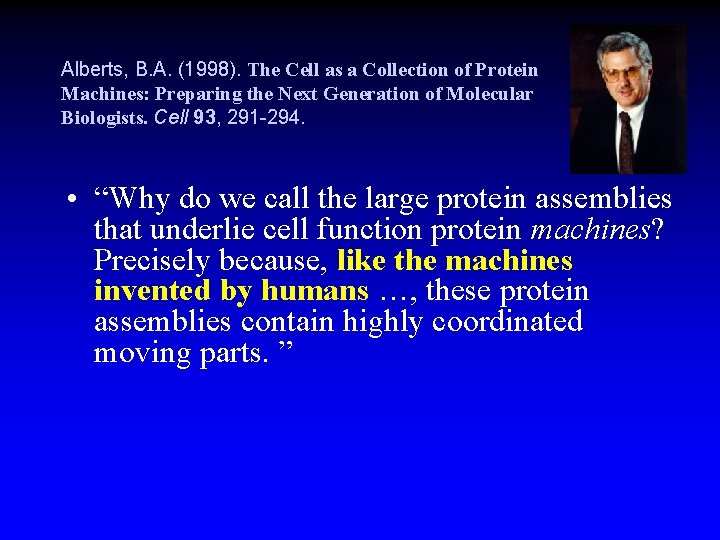 Alberts, B.A. (1998). The Cell as a Collection of Protein Machines: Preparing the Next Generation of Molecular Biologists. Cell 93, 291-294.

• “Why do we call the large protein assemblies that underlie cell function protein machines? Precisely because, like the machines invented by humans …, these protein assemblies contain highly coordinated moving parts. ”